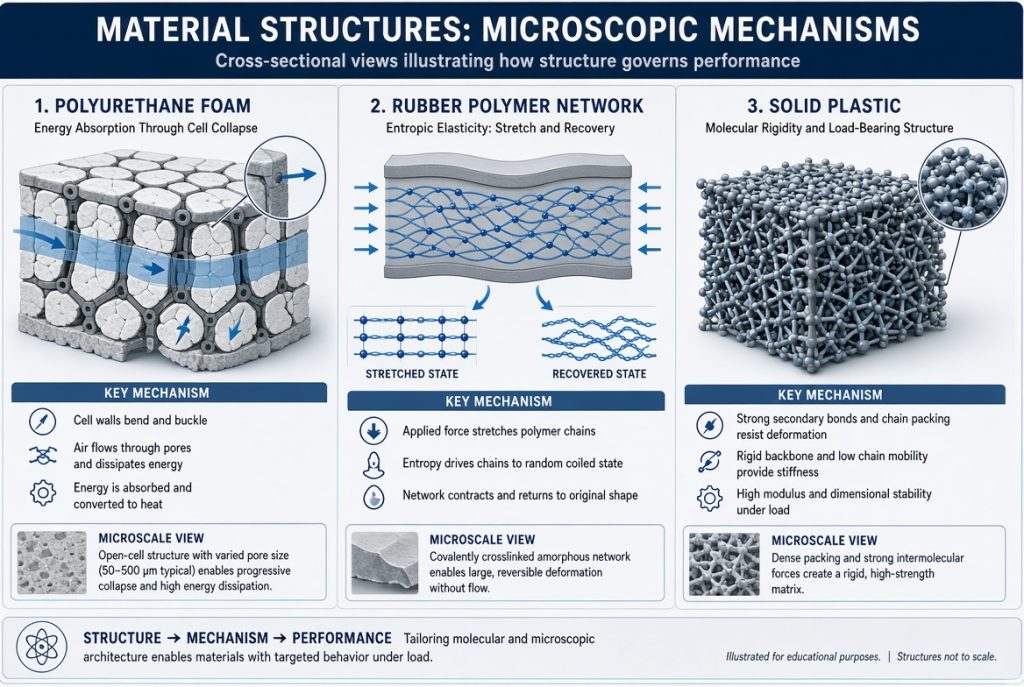 MATERIAL STRUCTURES: MICROSCOPIC MECHANISMS

Cross-sectional views illustrating how structure governs performance

1. POLYURETHANE FOAM

Energy Absorption Through Cell Collapse

KEY MECHANISM

Cell walls bend and buckle

Air flows through pores and dissipates energy

Energy is absorbed and converted to heat

MICROSCALE VIEW

Open-cell structure with varied pore size (50–500 μm typical) enables progressive collapse and high energy dissipation.

2. RUBBER POLYMER NETWORK

Entropic Elasticity: Stretch and Recovery

STRETCHED STATE

RECOVERED STATE

KEY MECHANISM

Applied force stretches polymer chains

Entropy drives chains to random coiled state

Network contracts and returns to original shape

MICROSCALE VIEW

Covalently crosslinked amorphous network enables large, reversible deformation without flow.

3. SOLID PLASTIC

Molecular Rigidity and Load-Bearing Structure

KEY MECHANISM

Strong secondary bonds and chain packing resist deformation

Rigid backbone and low chain mobility provide stiffness

High modulus and dimensional stability under load

MICROSCALE VIEW

Dense packing and strong intermolecular forces create a rigid, high-strength matrix.

STRUCTURE → MECHANISM → PERFORMANCE Tailoring molecular and microscopic architecture enables materials with targeted behavior under load.

Illustrated for educational purposes. | Structures not to scale.